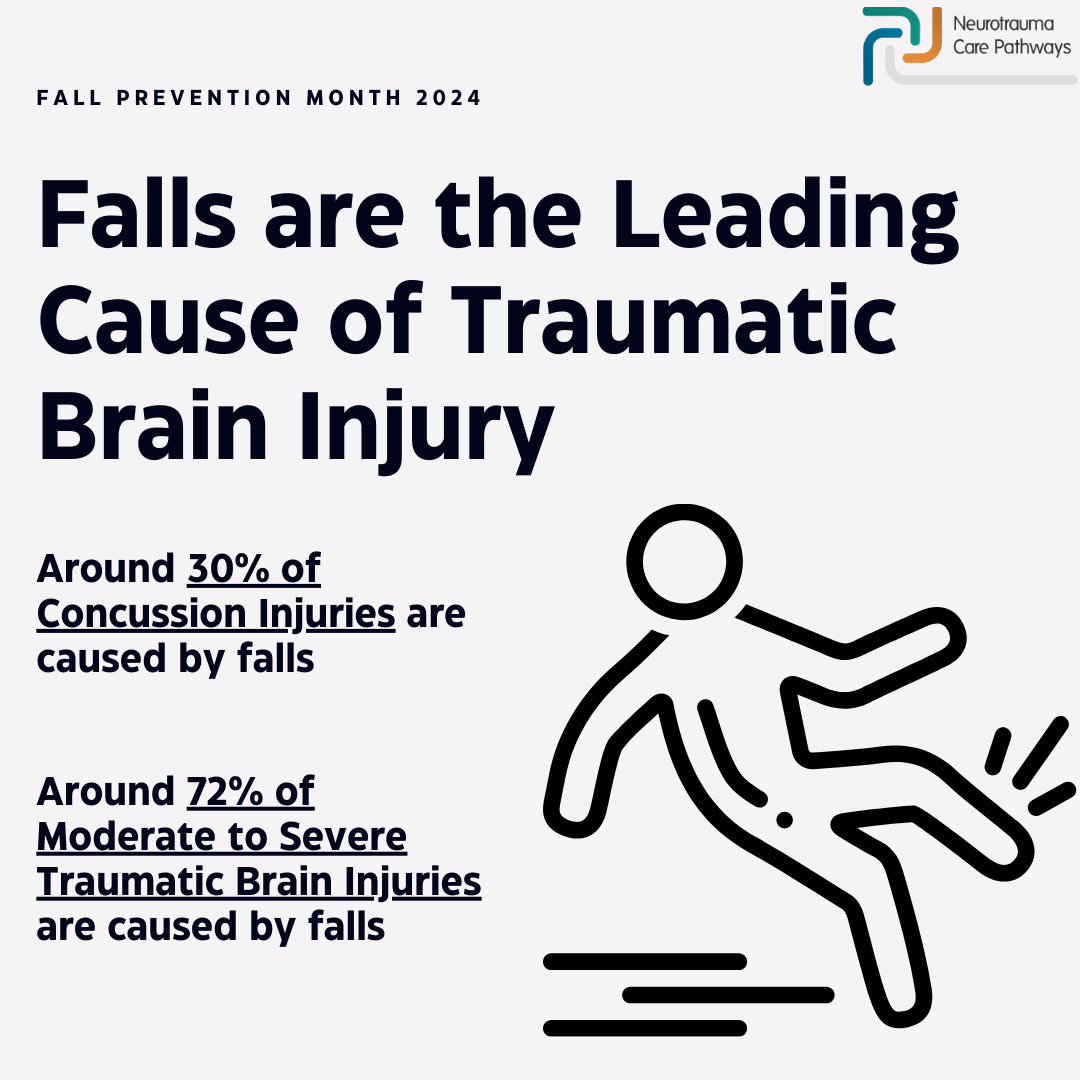 Neurotrauma Care Pathways

FALL PREVENTION MONTH 2024

Falls are the Leading Cause of Traumatic Brain Injury

Around 30% of Concussion Injuries are caused by falls

Around 72% of Moderate to Severe Traumatic Brain Injuries are caused by falls